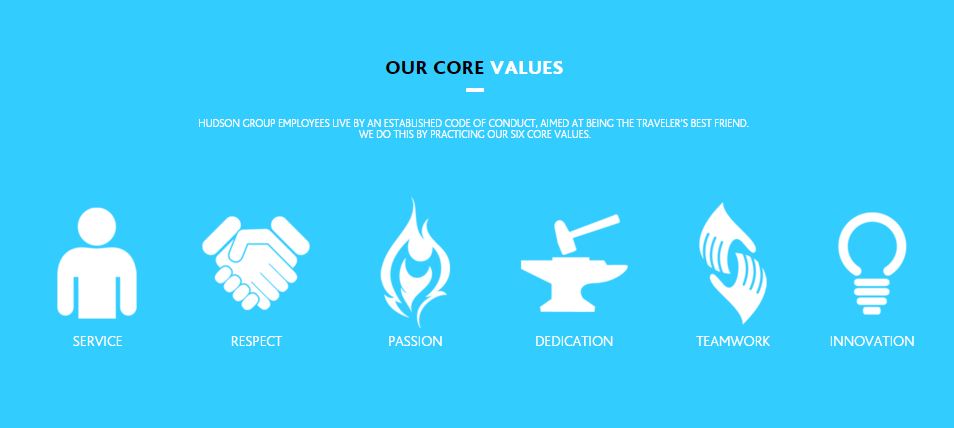 OUR CORE VALUES

HUDSON GROUP EMPLOYEES LIVE BY AN ESTABLISHED CODE OF CONDUCT, AIMED AT BEING THE TRAVELER'S BEST FRIEND. WE DO THIS BY PRACTICING OUR SIX CORE VALUES.

SERVICE

RESPECT

PASSION

DEDICATION

TEAMWORK

INNOVATION